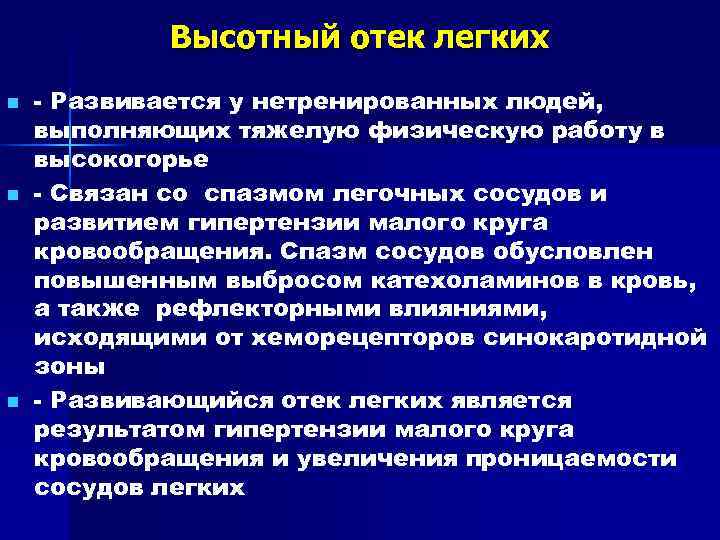 Высотный отек легких

- Развивается у нетренированных людей, выполняющих тяжелую физическую работу в высокогорье

- Связан со спазмом легочных сосудов и развитием гипертензии малого круга кровообращения. Спазм сосудов обусловлен повышенным выбросом катехоламинов в кровь, а также рефлекторными влияниями, исходящими от хеморецепторов синокаротидной зоны

- Развивающийся отек легких является результатом гипертензии малого круга кровообращения и увеличения проницаемости сосудов легких